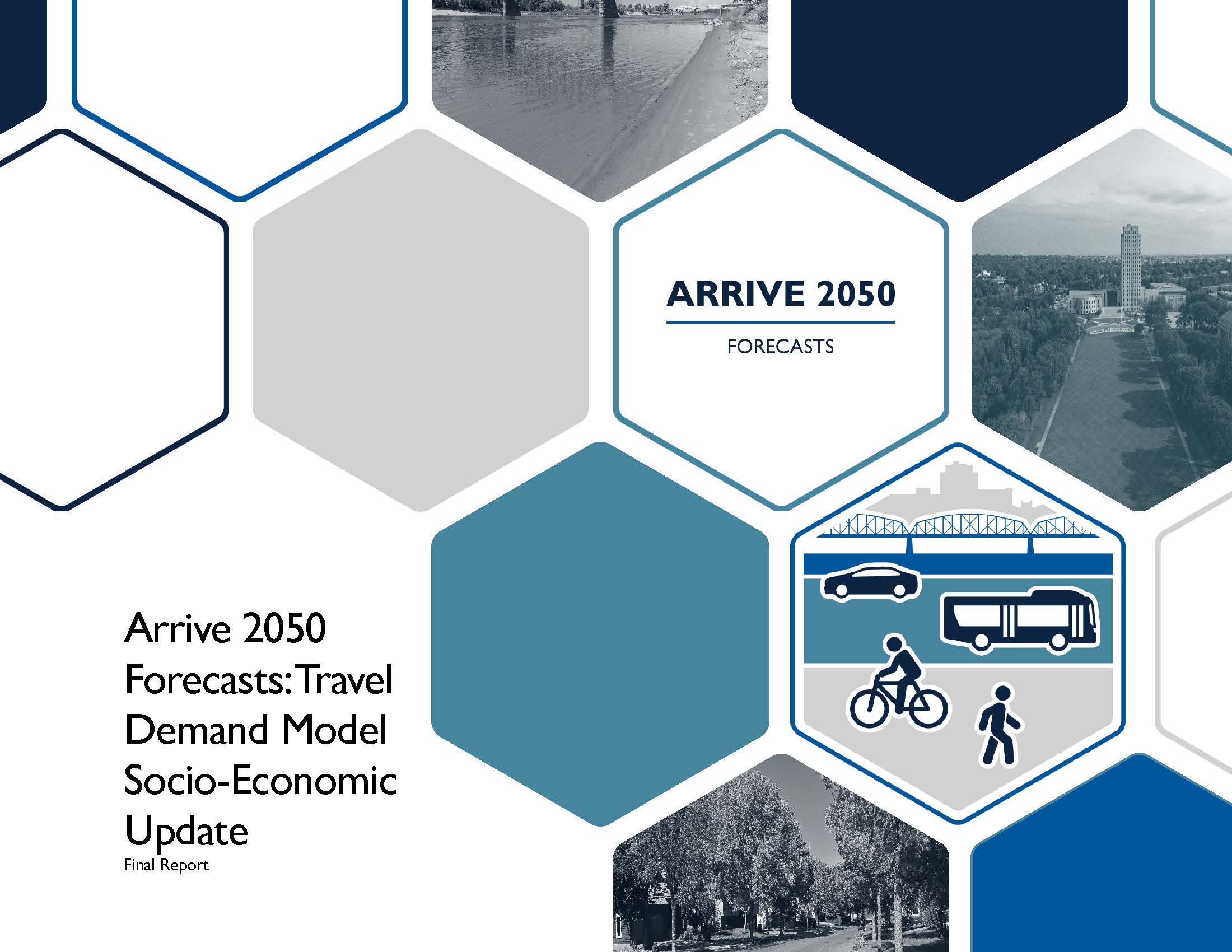 ARRIVE 2050

FORECASTS

Arrive 2050 Forecasts: Travel Demand Model Socio-Economic Update

Final Report